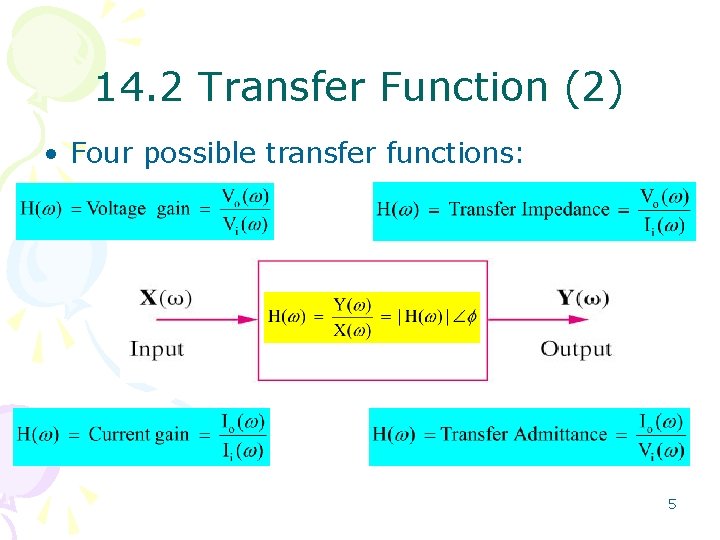 14.2 Transfer Function (2)

• Four possible transfer functions:

$H(\omega) = \text{Voltage gain} = \frac{V_o(\omega)}{V_i(\omega)}$

$H(\omega) = \text{Transfer Impedance} = \frac{V_o(\omega)}{I_i(\omega)}$

$\mathbf{X}(\omega)$

Input

$H(\omega) = \frac{Y(\omega)}{X(\omega)} = |H(\omega)| \angle \phi$

$\mathbf{Y}(\omega)$

Output

$H(\omega) = \text{Current gain} = \frac{I_o(\omega)}{I_i(\omega)}$

$H(\omega) = \text{Transfer Admittance} = \frac{I_o(\omega)}{V_i(\omega)}$

5